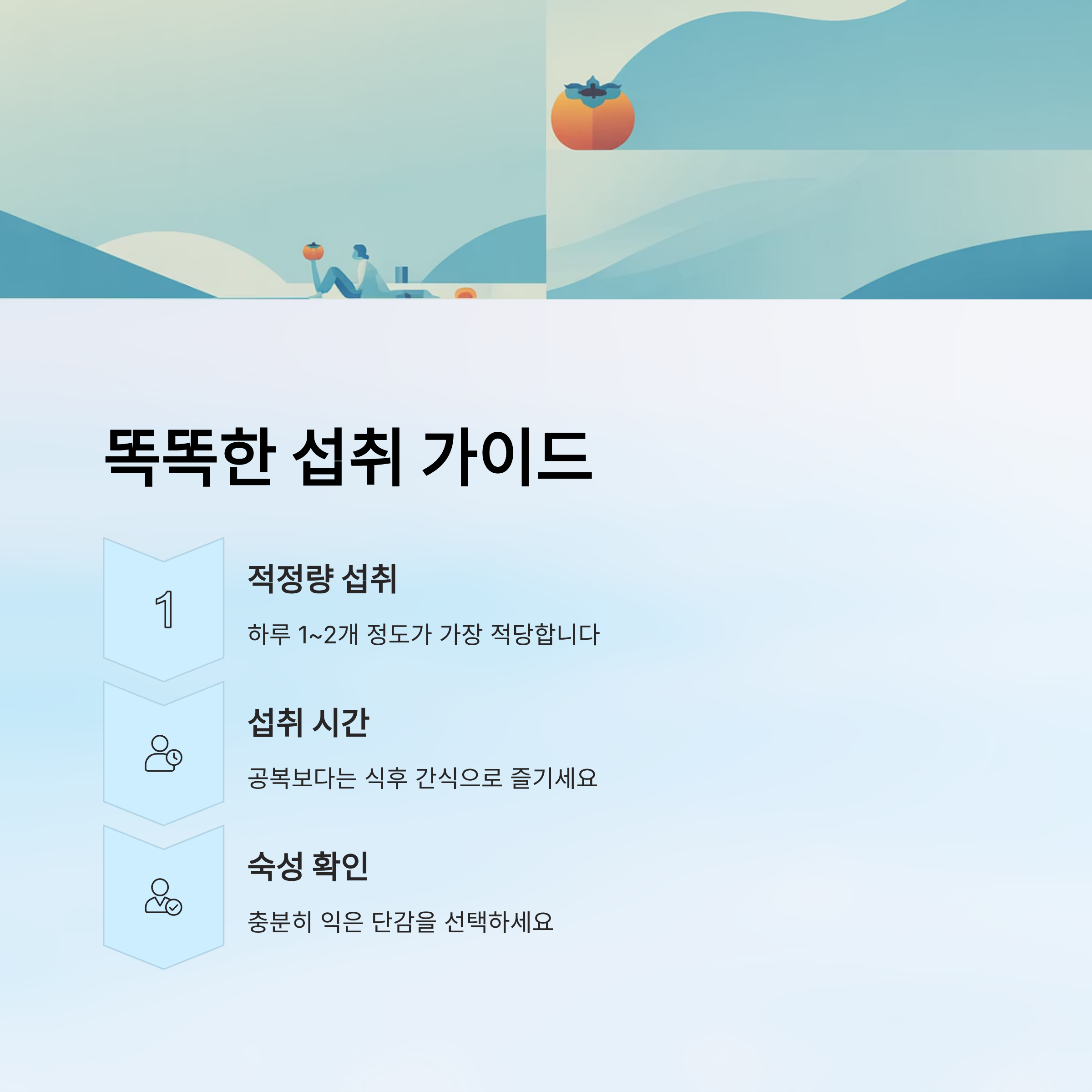 똑똑한 섭취 가이드

1

적정량 섭취

하루 1~2개 정도가 가장 적당합니다

섭취 시간

공복보다는 식후 간식으로 즐기세요

숙성 확인

충분히 익은 단감을 선택하세요